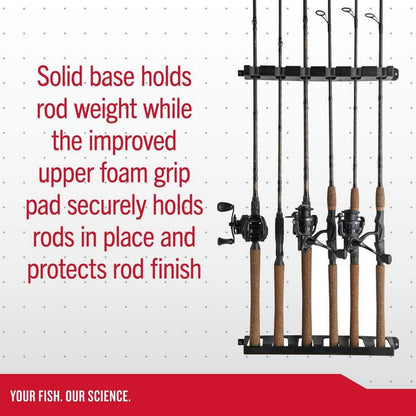 Solid base holds rod weight while the improved upper foam grip pad securely holds rods in place and protects rod finish

YOUR FISH. OUR SCIENCE.